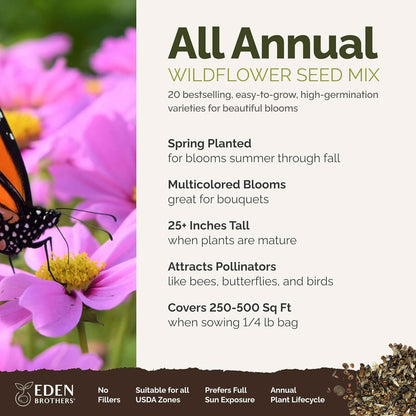 All Annual
WILDFLOWER SEED MIX
20 bestselling, easy-to-grow, high-germination varieties for beautiful blooms

Spring Planted
for blooms summer through fall

Multicolored Blooms
great for bouquets

25+ Inches Tall
when plants are mature

Attracts Pollinators
like bees, butterflies, and birds

Covers 250-500 Sq Ft
when sowing 1/4 lb bag

EDEN BROTHERS

No Fillers

Suitable for all USDA Zones

Prefers Full Sun Exposure

Annual Plant Lifecycle